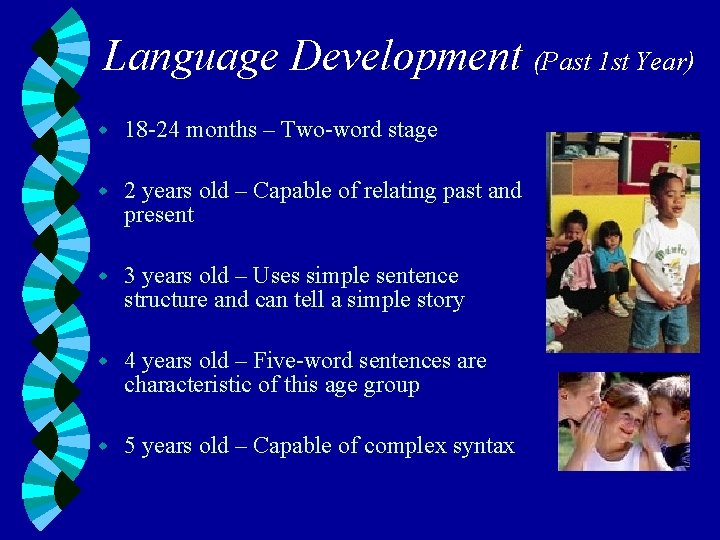 Language Development (Past 1st Year)

- 18-24 months – Two-word stage
- 2 years old – Capable of relating past and present
- 3 years old – Uses simple sentence structure and can tell a simple story
- 4 years old – Five-word sentences are characteristic of this age group
- 5 years old – Capable of complex syntax